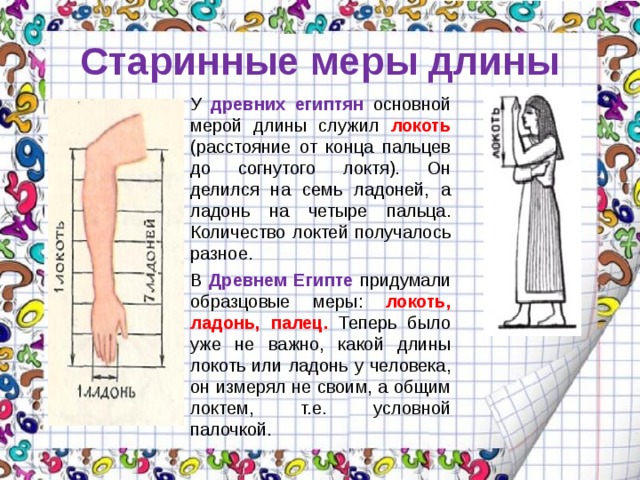 Старинные меры длины

1 ЛОКОТЬ

7 ЛАДОНЕЙ

1 ЛАДОНЬ

У древних египтян основной мерой длины служил локоть (расстояние от конца пальцев до согнутого локтя). Он делился на семь ладоней, а ладонь на четыре пальца. Количество локтей получалось разное.

В Древнем Египте придумали образцовые меры: локоть, ладонь, палец. Теперь было уже не важно, какой длины локоть или ладонь у человека, он измерял не своим, а общим локтем, т.е. условной палочкой.

ЛОКОТЬ